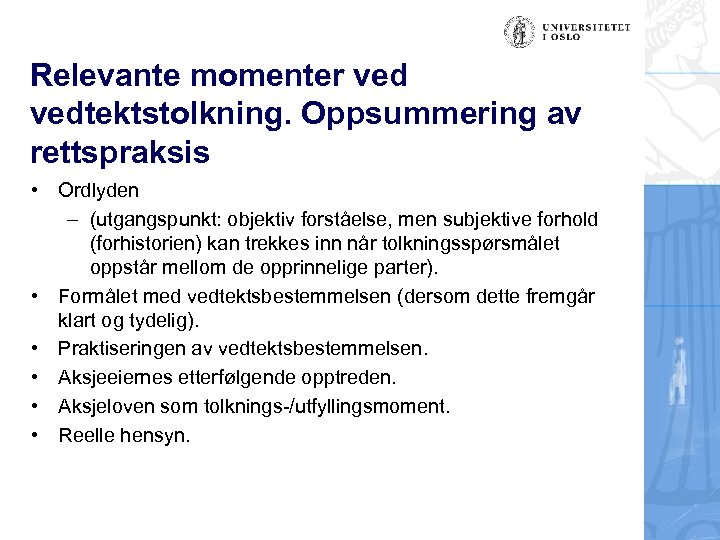 UNIVERSITETET I OSLO

Relevante momenter ved vedtektstolkning. Oppsummering av rettspraksis

• Ordlyden
– (utgangspunkt: objektiv forståelse, men subjektive forhold (forhistorien) kan trekkes inn når tolkningsspørsmålet oppstår mellom de opprinnelige parter).
• Formålet med vedtektsbestemmelsen (dersom dette fremgår klart og tydelig).
• Praktiseringen av vedtektsbestemmelsen.
• Aksjeeiernes etterfølgende opptreden.
• Aksjeloven som tolknings-/utfyllingsmoment.
• Reelle hensyn.